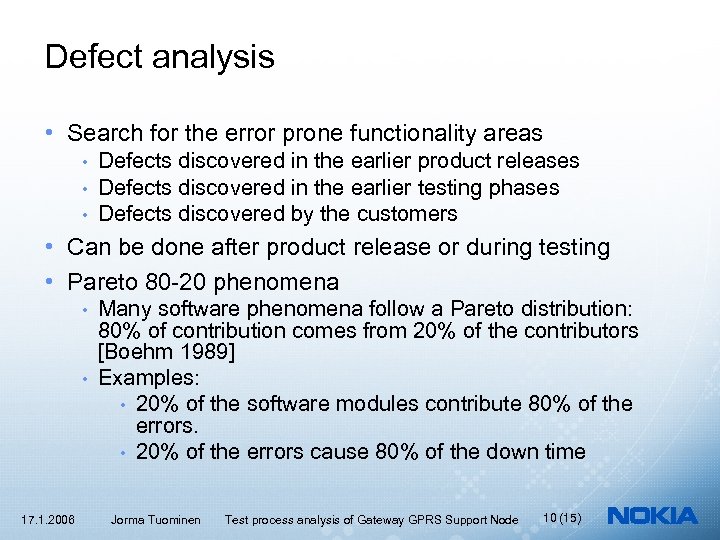 Defect analysis

• Search for the error prone functionality areas
  • Defects discovered in the earlier product releases
  • Defects discovered in the earlier testing phases
  • Defects discovered by the customers
• Can be done after product release or during testing
• Pareto 80-20 phenomena
  • Many software phenomena follow a Pareto distribution: 80% of contribution comes from 20% of the contributors [Boehm 1989]
  • Examples:
    • 20% of the software modules contribute 80% of the errors.
    • 20% of the errors cause 80% of the down time

17.1.2006 Jorma Tuominen Test process analysis of Gateway GPRS Support Node 10 (15) NOKIA